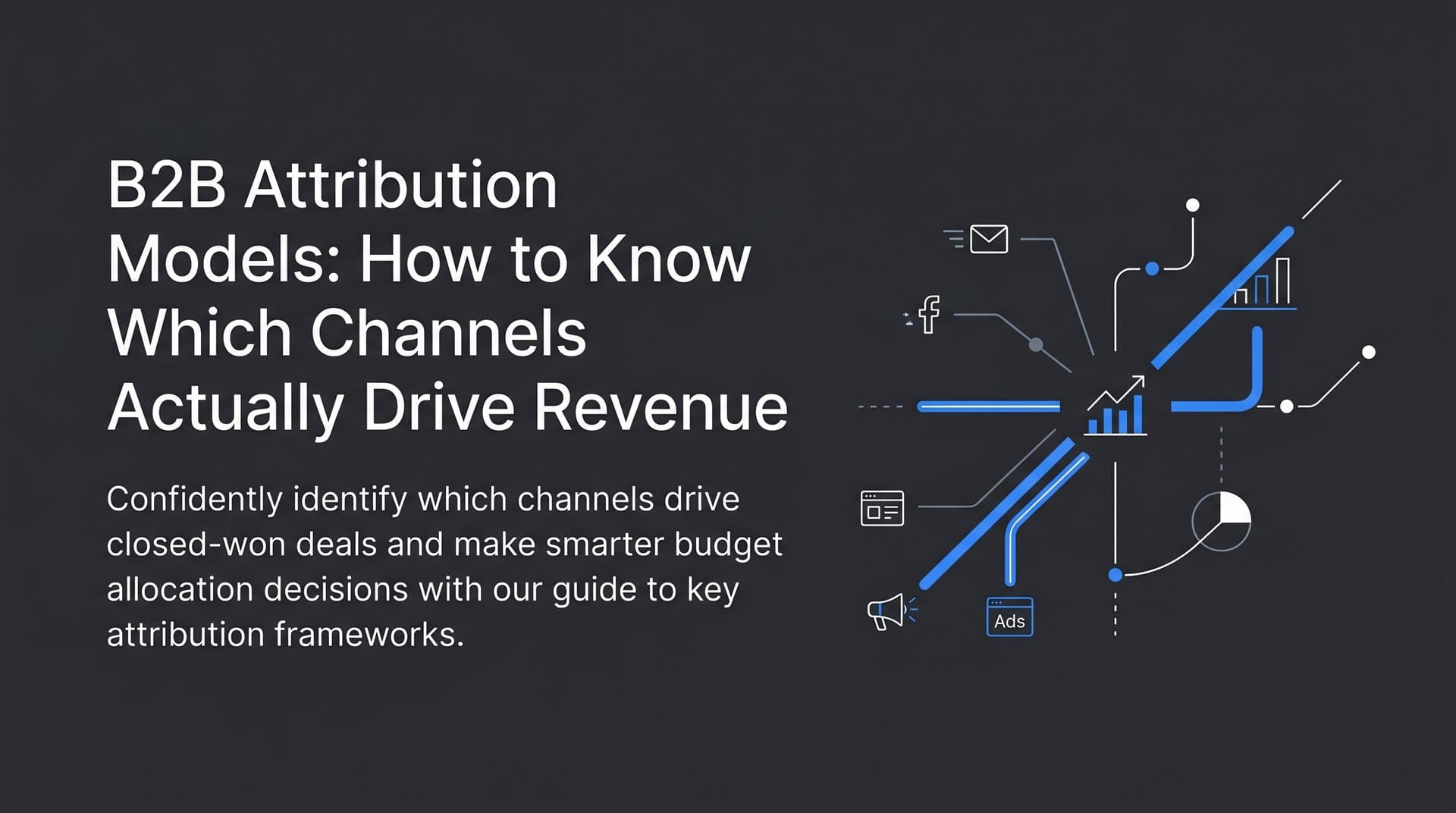 B2B Attribution Models: How to Know Which Channels Actually Drive Revenue

Confidently identify which channels drive closed-won deals and make smarter budget allocation decisions with our guide to key attribution frameworks.

f

Ads